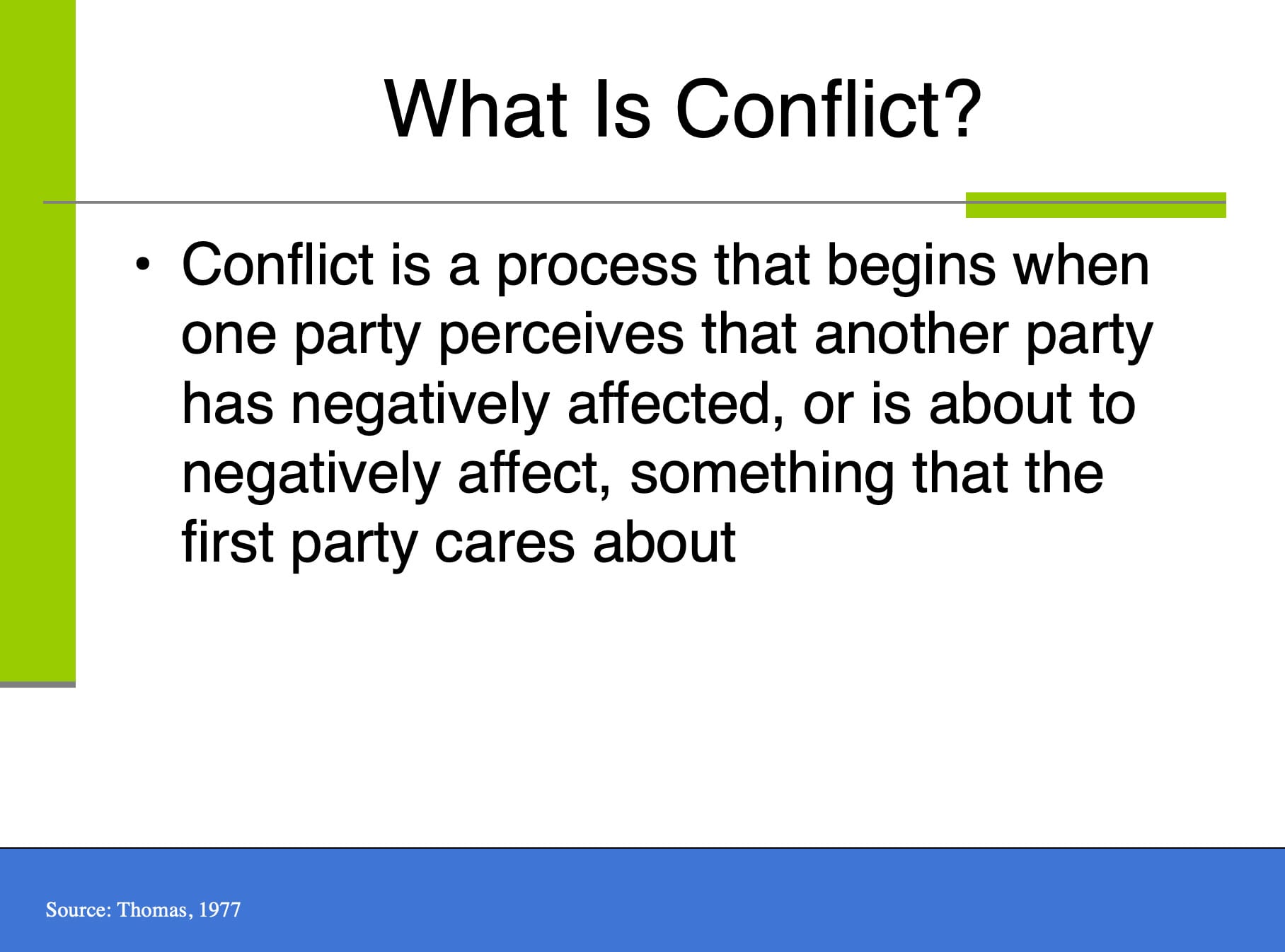 What Is Conflict?

• Conflict is a process that begins when one party perceives that another party has negatively affected, or is about to negatively affect, something that the first party cares about

Source: Thomas, 1977